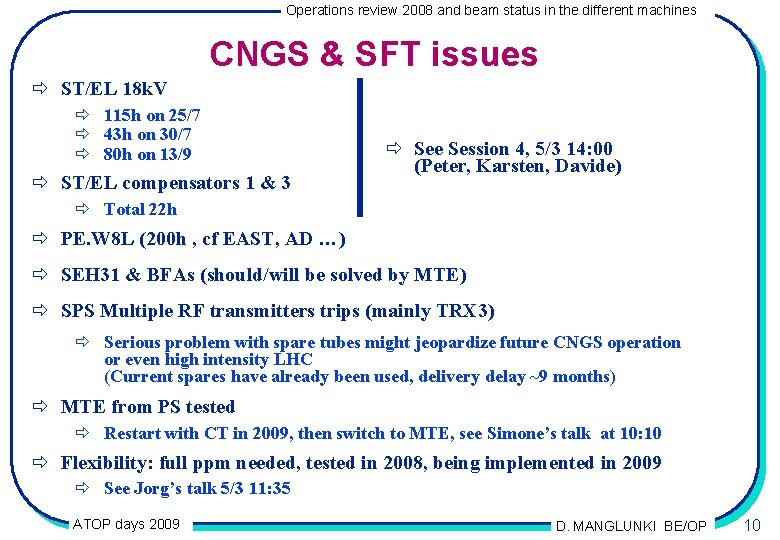 Operations review 2008 and beam status in the different machines

CNGS & SFT issues

⇨ ST/EL 18kV

⇨ 115h on 25/7
⇨ 43h on 30/7
⇨ 80h on 13/9

⇨ ST/EL compensators 1 & 3

⇨ Total 22h

⇨ See Session 4, 5/3 14:00 (Peter, Karsten, Davide)

⇨ PE.W8L (200h , cf EAST, AD …)

⇨ SEH31 & BFAs (should/will be solved by MTE)

⇨ SPS Multiple RF transmitters trips (mainly TRX3)

⇨ Serious problem with spare tubes might jeopardize future CNGS operation or even high intensity LHC
(Current spares have already been used, delivery delay ~9 months)

⇨ MTE from PS tested

⇨ Restart with CT in 2009, then switch to MTE, see Simone's talk at 10:10

⇨ Flexibility: full ppm needed, tested in 2008, being implemented in 2009

⇨ See Jorg's talk 5/3 11:35

ATOP days 2009

D. MANGLUNKI BE/OP

10